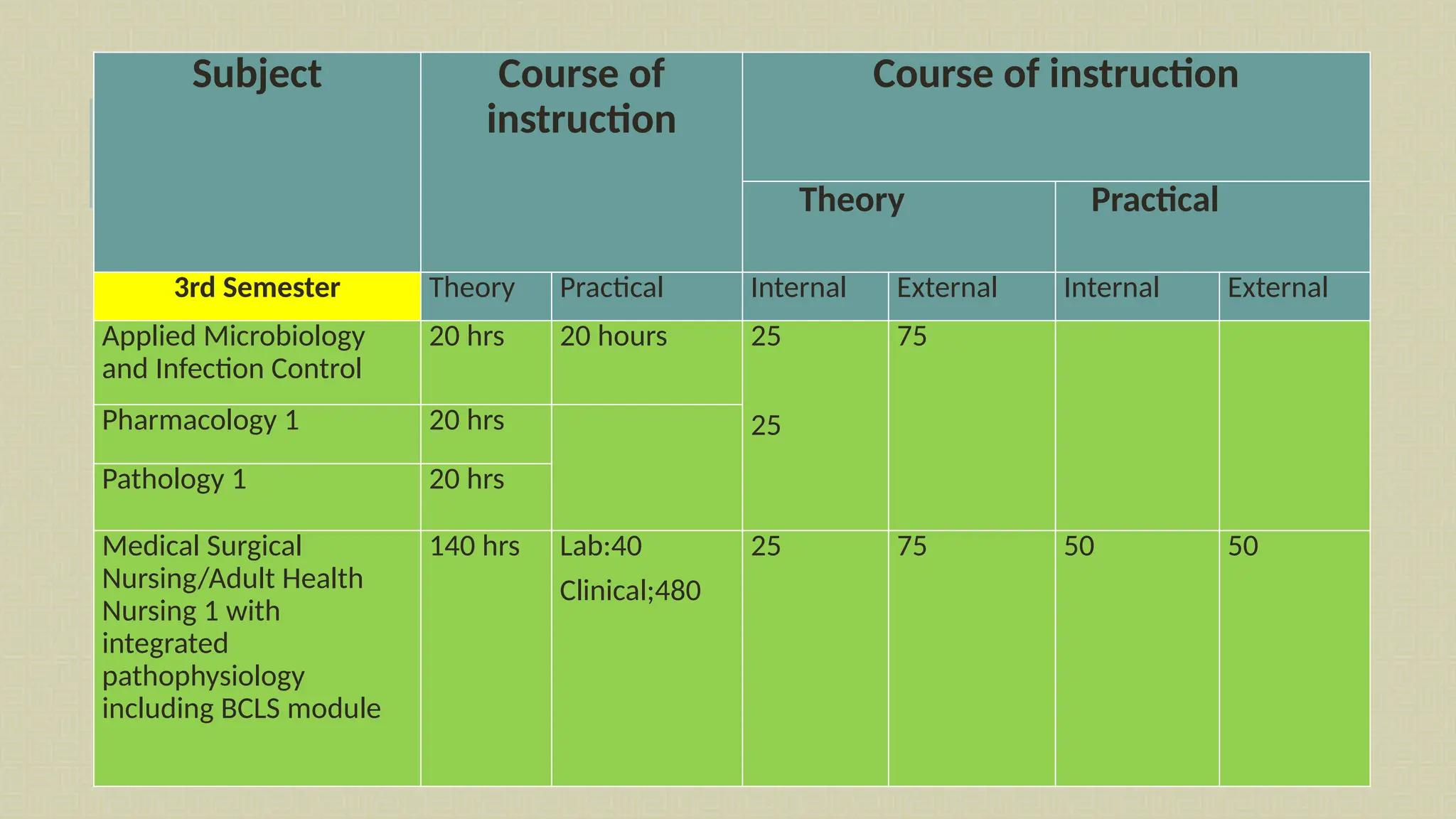 | Subject | Course of instruction | | Course of instruction | | | |
|---|---|---|---|---|---|---|
| | | | Theory | | Practical | |
| 3rd Semester | Theory | Practical | Internal | External | Internal | External |
| Applied Microbiology and Infection Control | 20 hrs | 20 hours | 25 | 75 | | |
| Pharmacology 1 | 20 hrs | | 25 | | | |
| Pathology 1 | 20 hrs | | | | | |
| Medical Surgical Nursing/Adult Health Nursing 1 with integrated pathophysiology including BCLS module | 140 hrs | Lab:40 Clinical;480 | 25 | 75 | 50 | 50 |